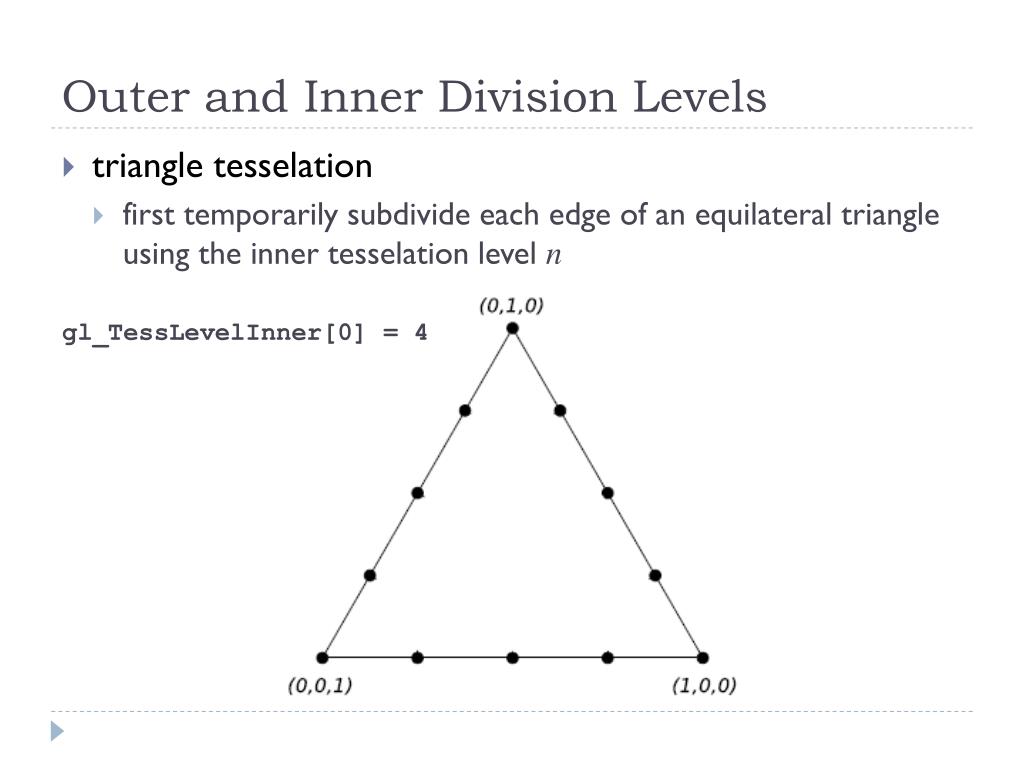 Outer and Inner Division Levels

triangle tesselation

first temporarily subdivide each edge of an equilateral triangle using the inner tesselation level $n$

gl_TessLevelInner[0] = 4

(0,1,0)

(0,0,1)

(1,0,0)